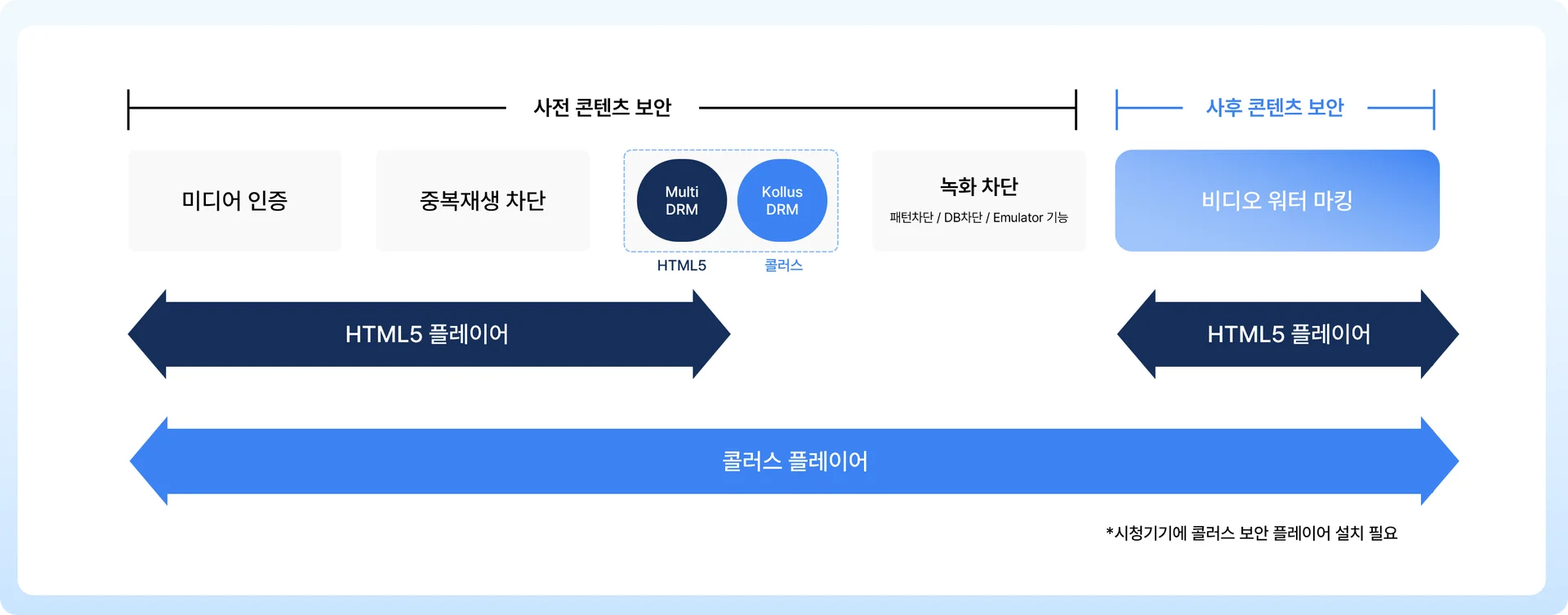 사전 콘텐츠 보안

사후 콘텐츠 보안

미디어 인증

중복재생 차단

Multi DRM

Kollus DRM

HTML5

콜러스

녹화 차단

패턴차단 / DB차단 / Emulator 기능

비디오 워터 마킹

HTML5 플레이어

HTML5 플레이어

콜러스 플레이어

*시청기기에 콜러스 보안 플레이어 설치 필요